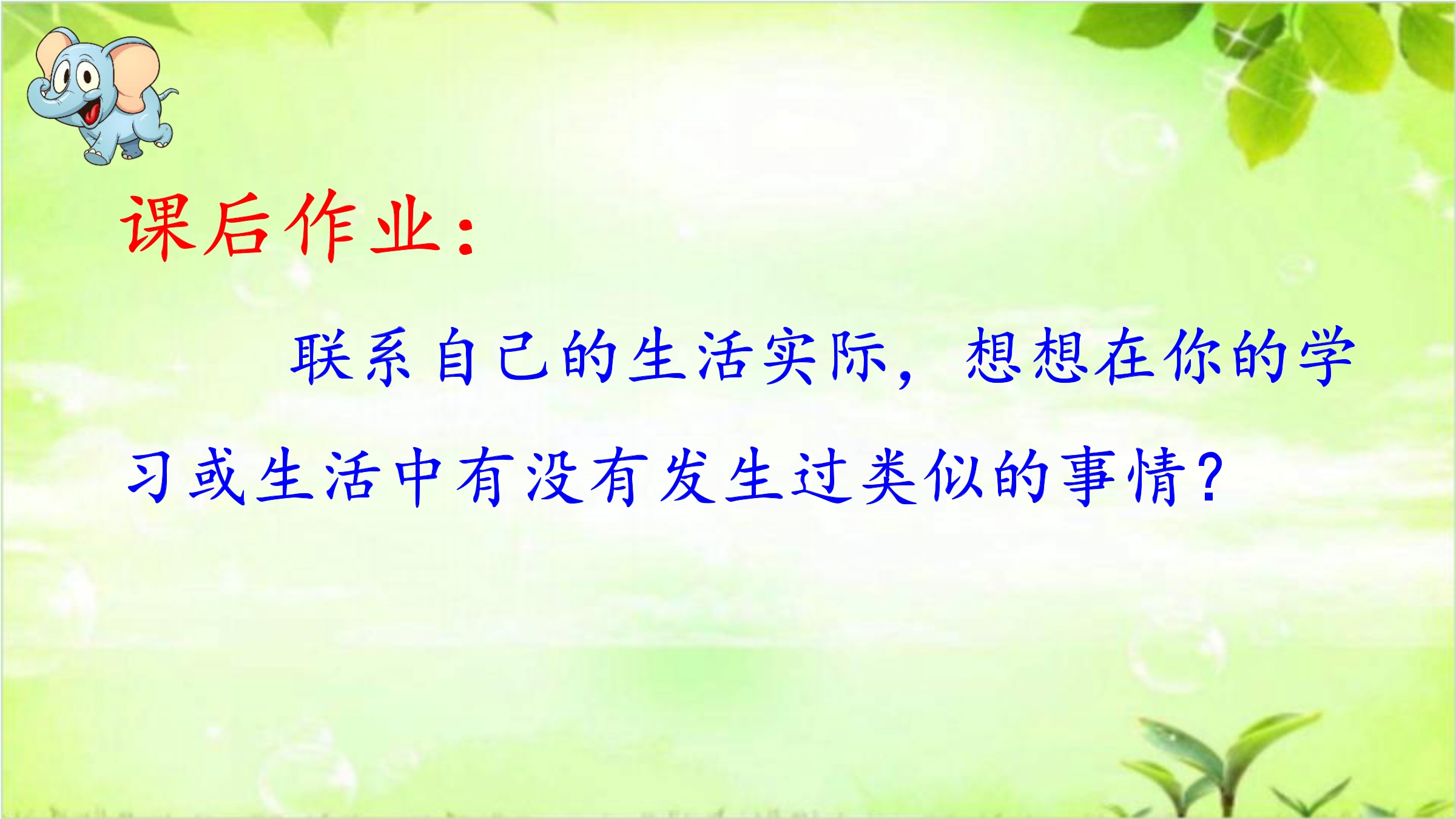 课后作业：

联系自己的生活实际，想想在你的学习或生活中有没有发生过类似的事情？